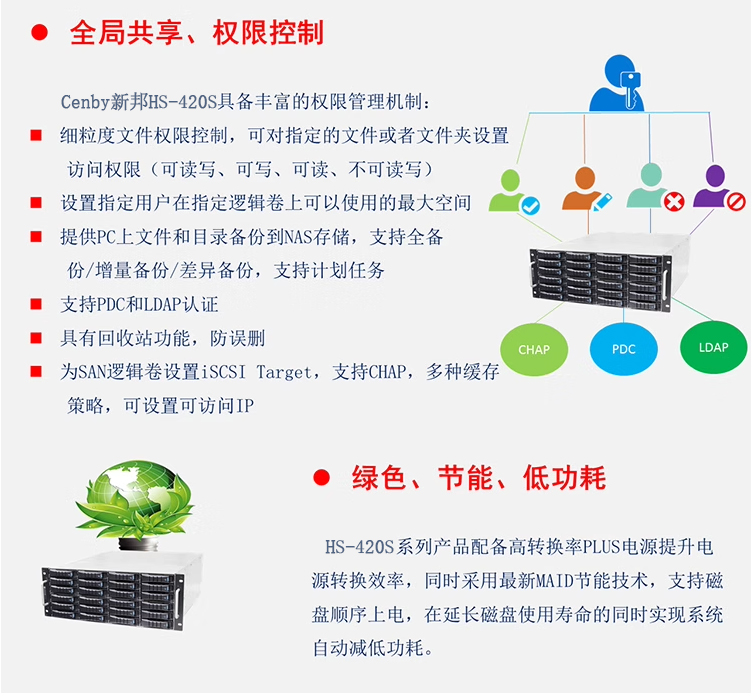 ● 全局共享、权限控制

Cenby新邦HS-420S具备丰富的权限管理机制：

■ 细粒度文件权限控制，可对指定的文件或者文件夹设置访问权限（可读写、可写、可读、不可读写）

■ 设置指定用户在指定逻辑卷上可以使用的最大空间

■ 提供PC上文件和目录备份到NAS存储，支持全备份/增量备份/差异备份，支持计划任务

■ 支持PDC和LDAP认证

■ 具有回收站功能，防误删

■ 为SAN逻辑卷设置iSCSI Target，支持CHAP，多种缓存策略，可设置可访问IP

CHAP

PDC

LDAP

● 绿色、节能、低功耗

HS-420S系列产品配备高转换率PLUS电源提升电源转换效率，同时采用最新MAID节能技术，支持磁盘顺序上电，在延长磁盘使用寿命的同时实现系统自动减低功耗。